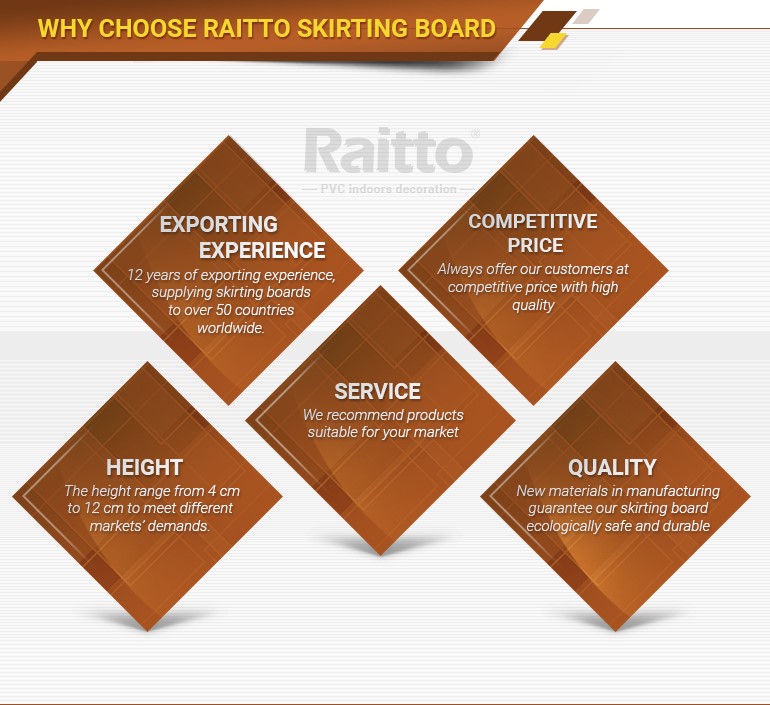 WHY CHOOSE RAITTO SKIRTING BOARD

Raitto®
PVC indoors decoration

EXPORTING EXPERIENCE
12 years of exporting experience, supplying skirting boards to over 50 countries worldwide.

COMPETITIVE PRICE
Always offer our customers at competitive price with high quality

SERVICE
We recommend products suitable for your market

HEIGHT
The height range from 4 cm to 12 cm to meet different markets' demands.

QUALITY
New materials in manufacturing guarantee our skirting board ecologically safe and durable